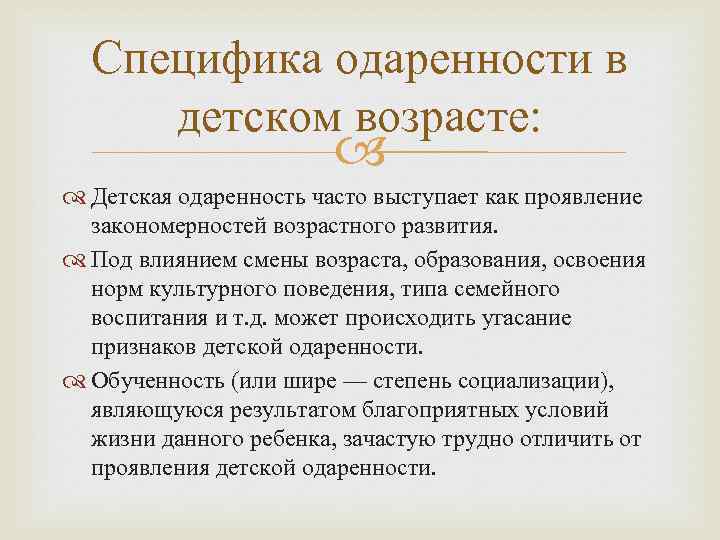 Специфика одаренности в детском возрасте:

Детская одаренность часто выступает как проявление закономерностей возрастного развития.

Под влиянием смены возраста, образования, освоения норм культурного поведения, типа семейного воспитания и т.д. может происходить угасание признаков детской одаренности.

Обученность (или шире — степень социализации), являющуюся результатом благоприятных условий жизни данного ребенка, зачастую трудно отличить от проявления детской одаренности.